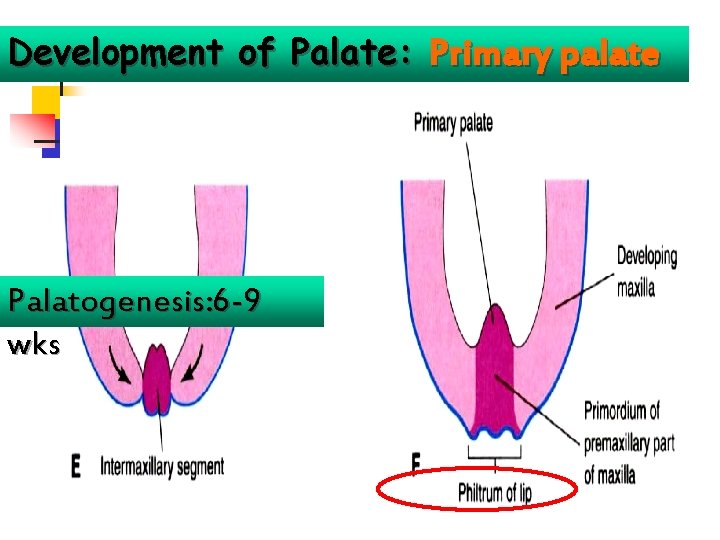 Development of Palate: Primary palate

Palatogenesis:6-9 wks

E

Intermaxillary segment

Primary palate

Developing maxilla

Primordium of premaxillary part of maxilla

F

Philtrum of lip